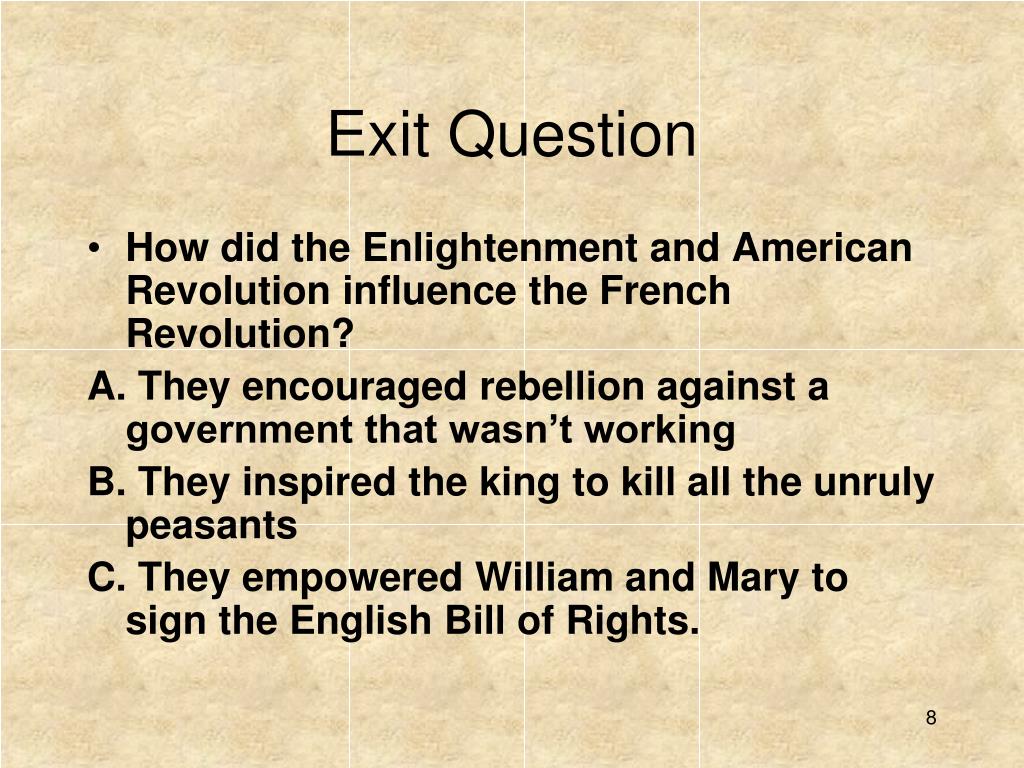 Exit Question

• How did the Enlightenment and American Revolution influence the French Revolution?

A. They encouraged rebellion against a government that wasn’t working

B. They inspired the king to kill all the unruly peasants

C. They empowered William and Mary to sign the English Bill of Rights.

8